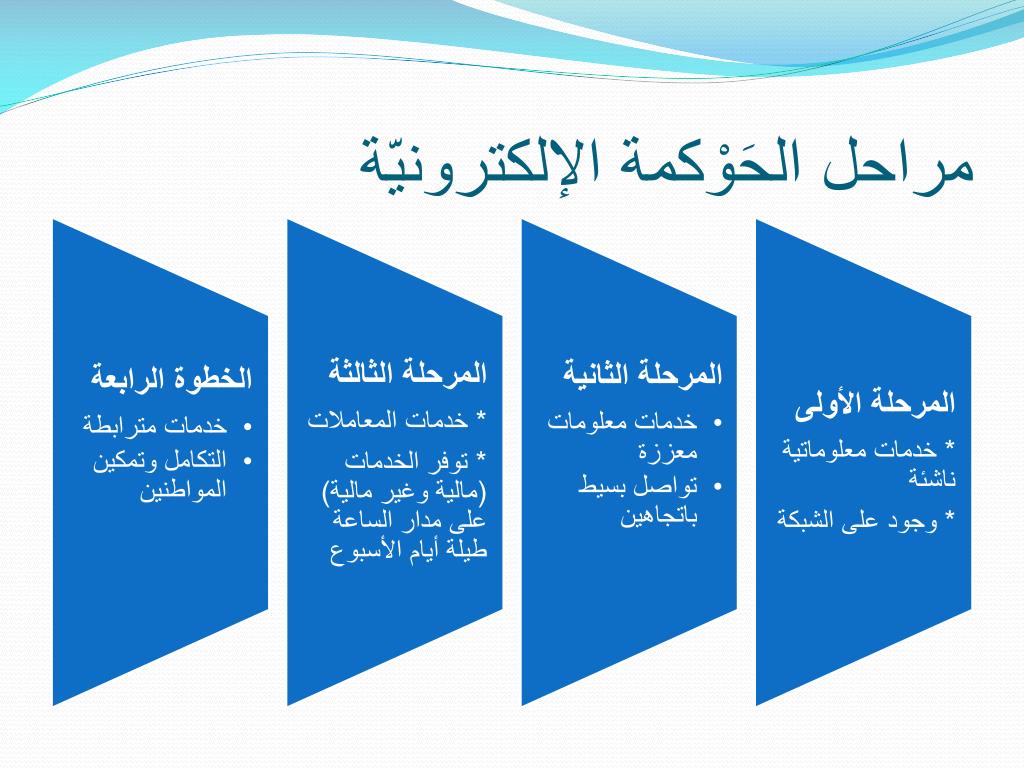 مراحل الحَوْكمة الإلكترونيّة

المرحلة الأولى
* خدمات معلوماتية ناشئة
* وجود على الشبكة

المرحلة الثانية
• خدمات معلومات معززة
• تواصل بسيط باتجاهين

المرحلة الثالثة
* خدمات المعاملات
* توفر الخدمات (مالية وغير مالية) على مدار الساعة طيلة أيام الأسبوع

الخطوة الرابعة
• خدمات مترابطة
• التكامل وتمكين المواطنين